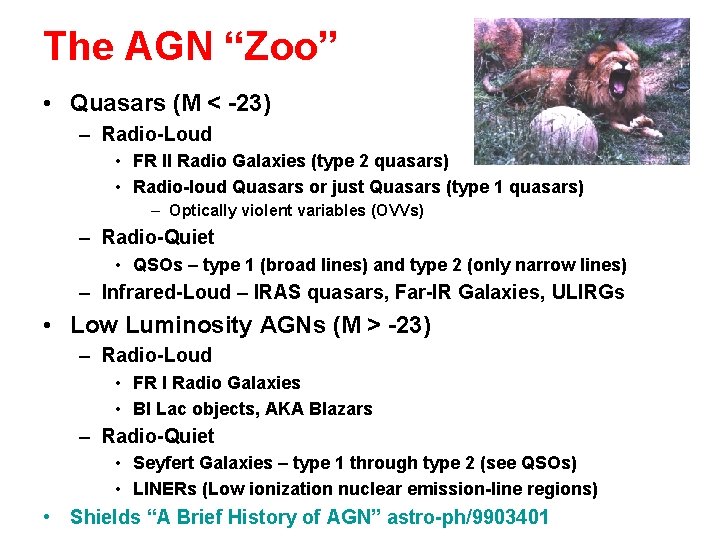 The AGN “Zoo”

• Quasars (M < -23)
– Radio-Loud
• FR II Radio Galaxies (type 2 quasars)
• Radio-loud Quasars or just Quasars (type 1 quasars)
– Optically violent variables (OVVs)
– Radio-Quiet
• QSOs – type 1 (broad lines) and type 2 (only narrow lines)
– Infrared-Loud – IRAS quasars, Far-IR Galaxies, ULIRGs
• Low Luminosity AGNs (M > -23)
– Radio-Loud
• FR I Radio Galaxies
• Bl Lac objects, AKA Blazars
– Radio-Quiet
• Seyfert Galaxies – type 1 through type 2 (see QSOs)
• LINERs (Low ionization nuclear emission-line regions)
• Shields “A Brief History of AGN” astro-ph/9903401